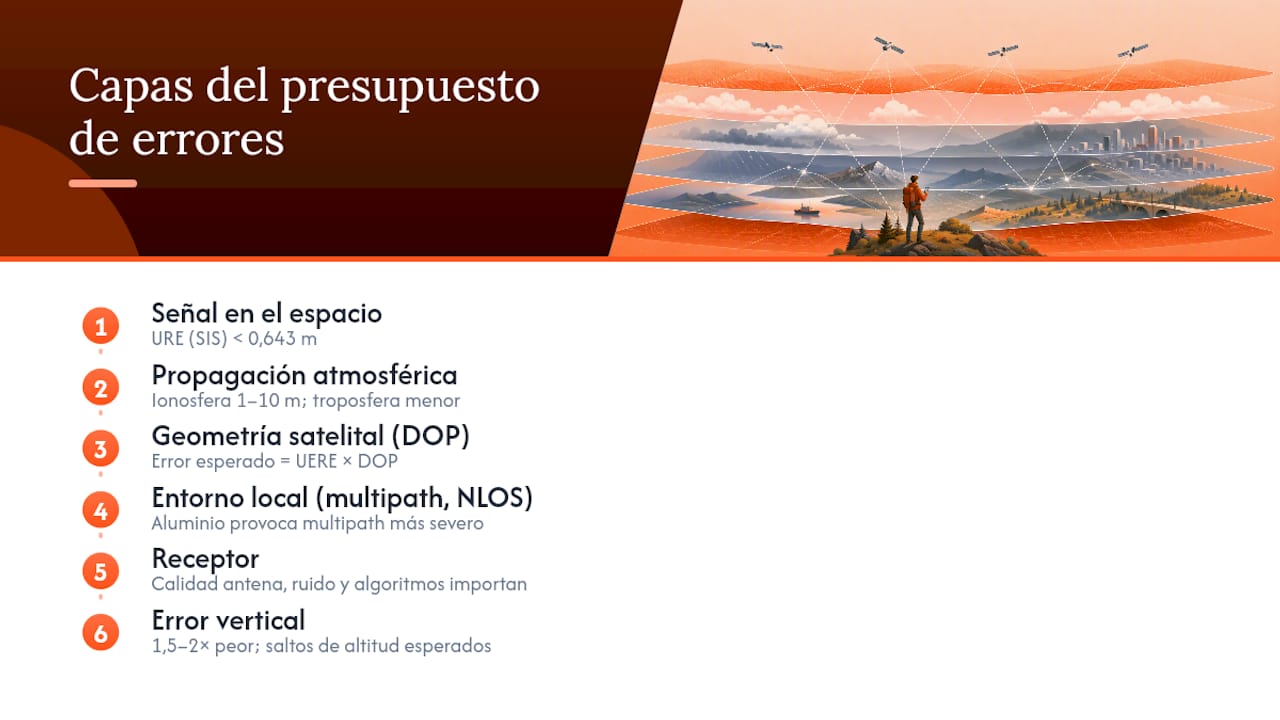 Capas del presupuesto de errores

1 Señal en el espacio
URE (SIS) < 0,643 m

2 Propagación atmosférica
Ionosfera 1–10 m; troposfera menor

3 Geometría satelital (DOP)
Error esperado = UERE × DOP

4 Entorno local (multipath, NLOS)
Aluminio provoca multipath más severo

5 Receptor
Calidad antena, ruido y algoritmos importan

6 Error vertical
1,5–2× peor; saltos de altitud esperados